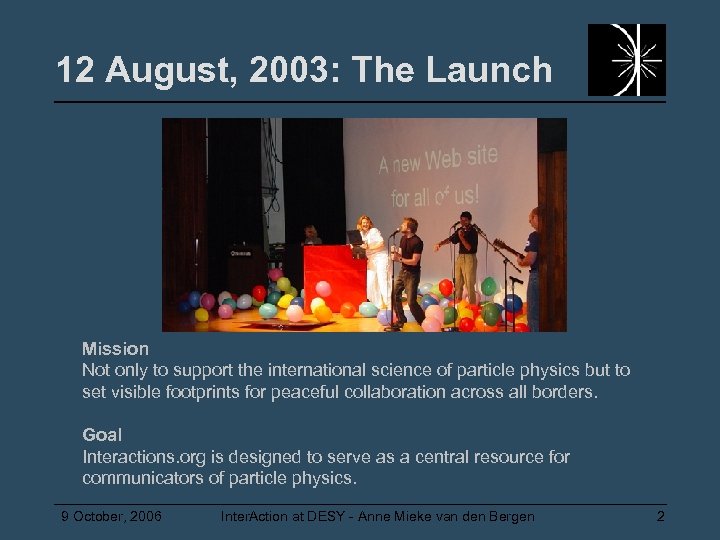 12 August, 2003: The Launch

A new Web site for all of us!

Mission
Not only to support the international science of particle physics but to set visible footprints for peaceful collaboration across all borders.

Goal
Interactions.org is designed to serve as a central resource for communicators of particle physics.

9 October, 2006 InterAction at DESY - Anne Mieke van den Bergen 2